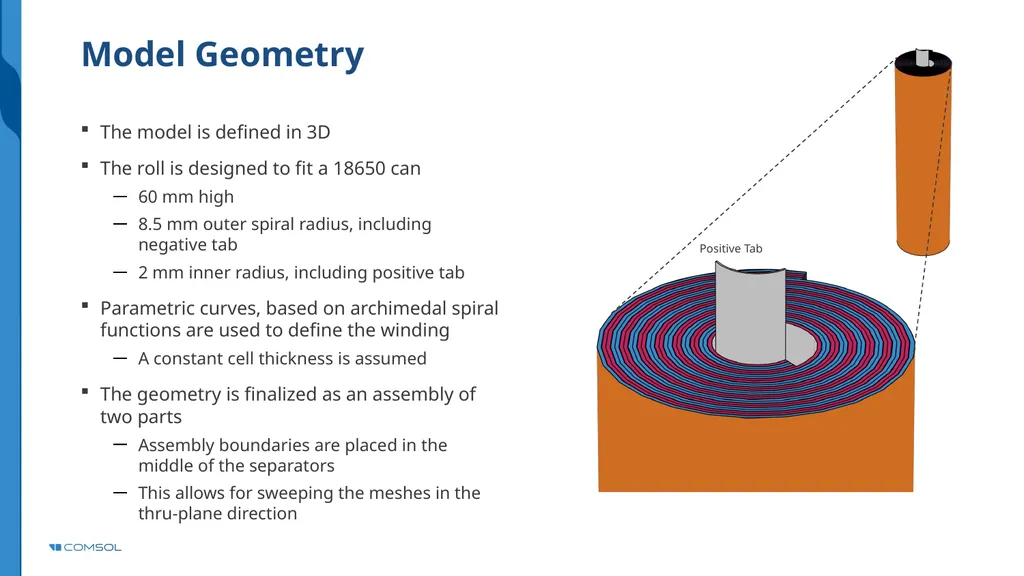 Model Geometry

▪ The model is defined in 3D

▪ The roll is designed to fit a 18650 can
– 60 mm high
– 8.5 mm outer spiral radius, including negative tab
– 2 mm inner radius, including positive tab

▪ Parametric curves, based on archimedal spiral functions are used to define the winding
– A constant cell thickness is assumed

▪ The geometry is finalized as an assembly of two parts
– Assembly boundaries are placed in the middle of the separators
– This allows for sweeping the meshes in the thru-plane direction

Positive Tab

COMSOL